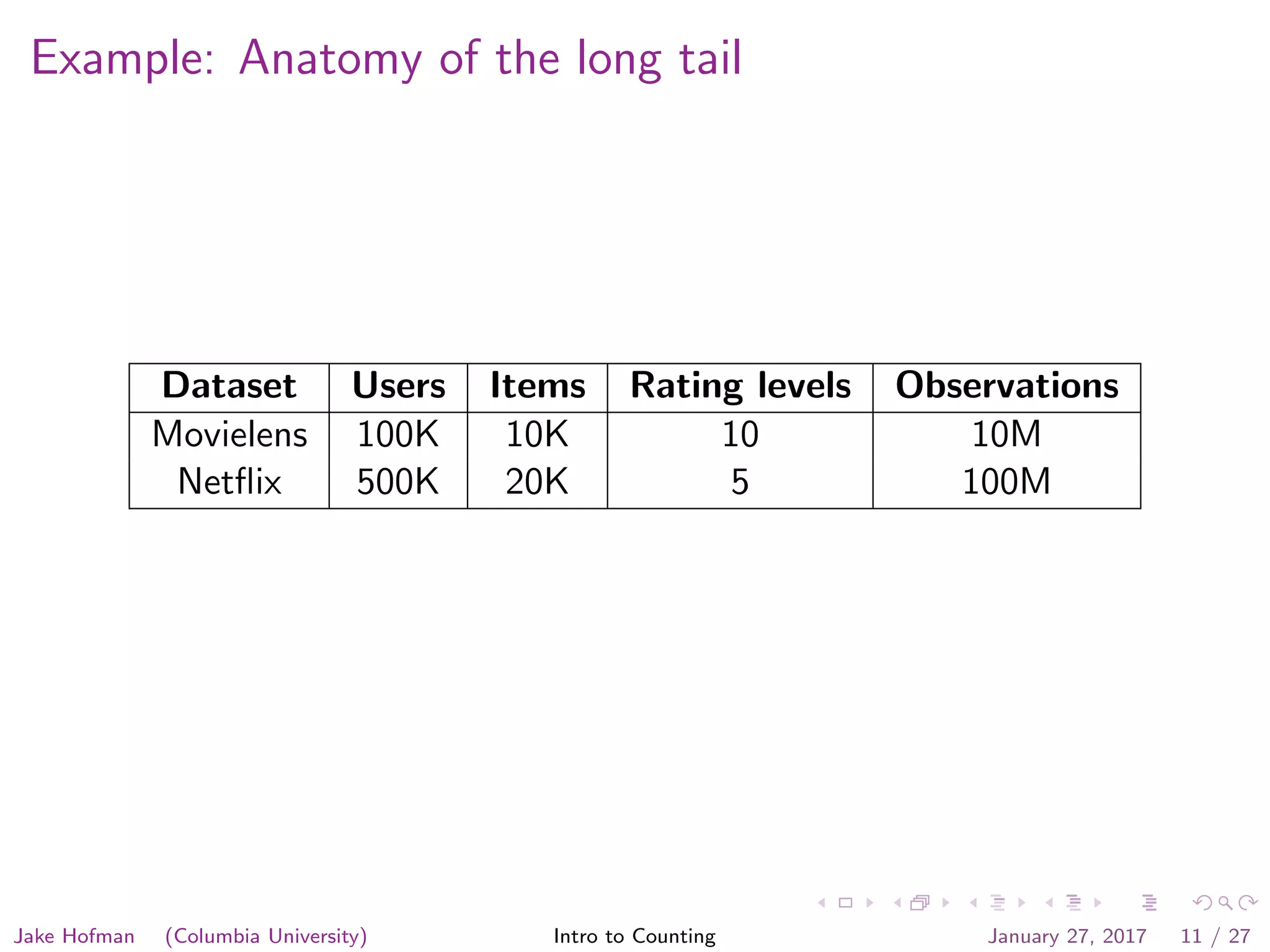 Example: Anatomy of the long tail

| Dataset | Users | Items | Rating levels | Observations |
|---|---|---|---|---|
| Movielens | 100K | 10K | 10 | 10M |
| Netflix | 500K | 20K | 5 | 100M |

Jake Hofman (Columbia University) Intro to Counting January 27, 2017 11 / 27